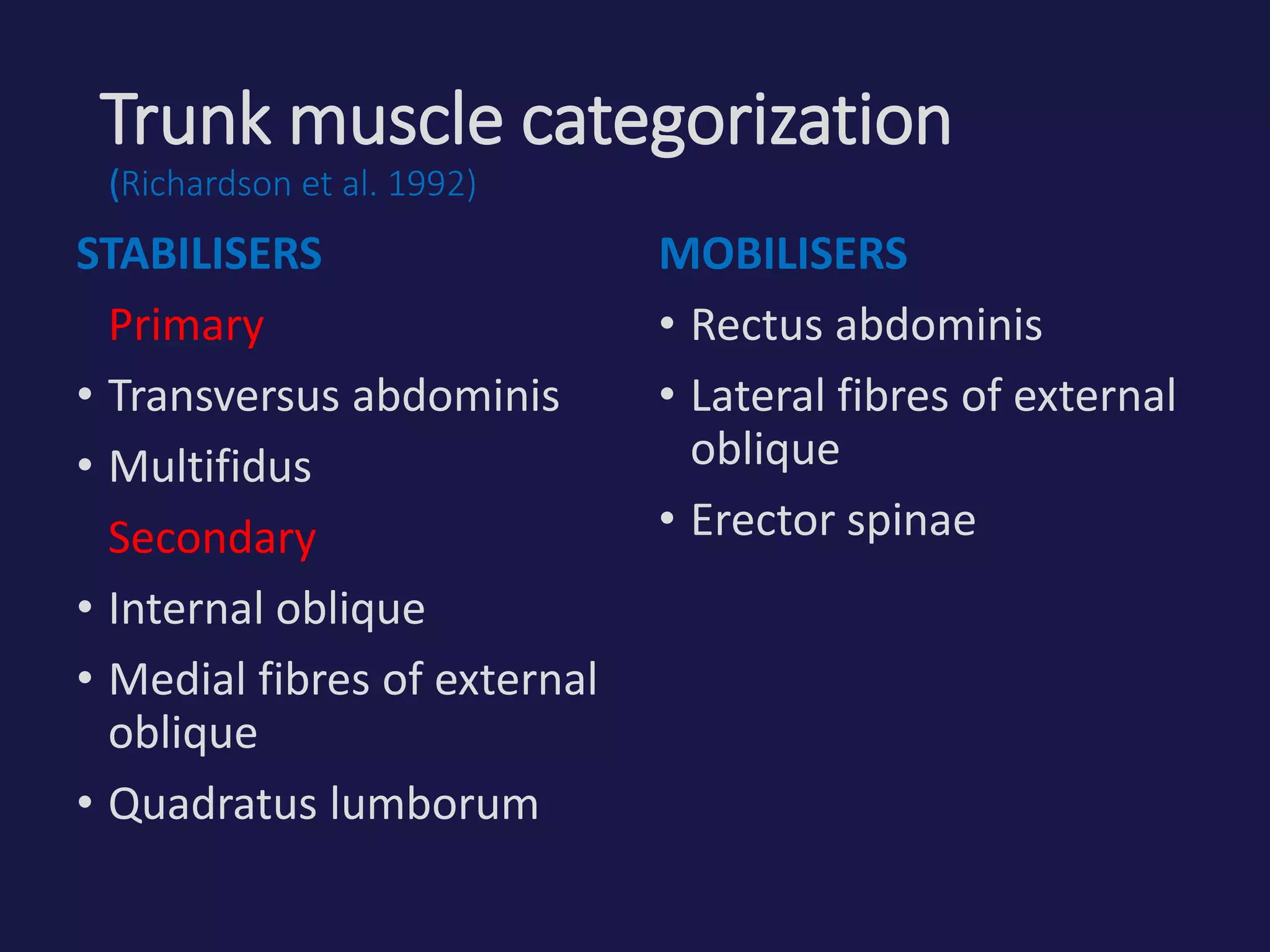 Trunk muscle categorization
(Richardson et al. 1992)

STABILISERS

Primary

• Transversus abdominis
• Multifidus

Secondary

• Internal oblique
• Medial fibres of external oblique
• Quadratus lumborum

MOBILISERS

• Rectus abdominis
• Lateral fibres of external oblique
• Erector spinae